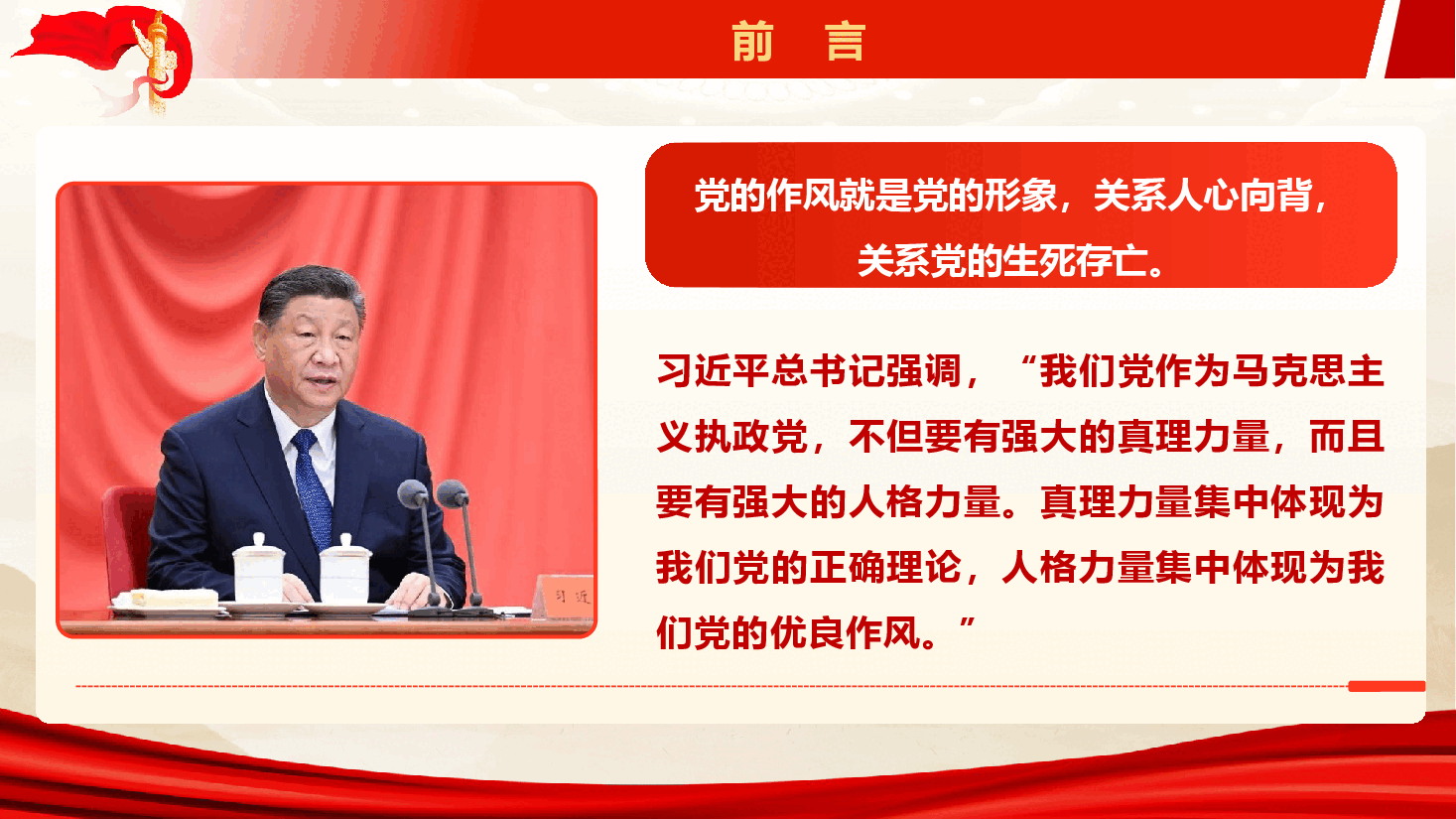 前　言

党的作风就是党的形象，关系人心向背，关系党的生死存亡。

习近平总书记强调，“我们党作为马克思主义执政党，不但要有强大的真理力量，而且要有强大的人格力量。真理力量集中体现为我们党的正确理论，人格力量集中体现为我们党的优良作风。”

习近